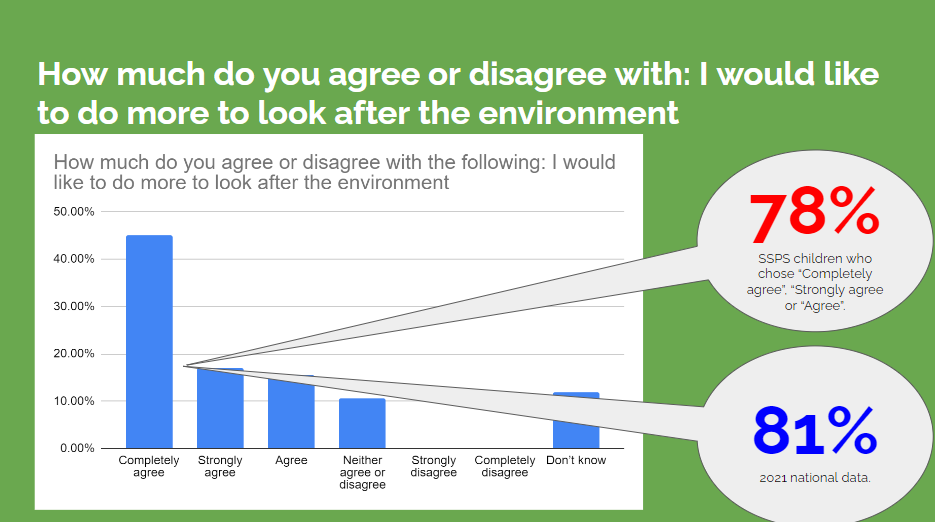 How much do you agree or disagree with: I would like to do more to look after the environment

How much do you agree or disagree with the following: I would like to do more to look after the environment

50.00%
40.00%
30.00%
20.00%
10.00%
0.00%

Completely agree
Strongly agree
Agree
Neither agree or disagree
Strongly disagree
Completely disagree
Don't know

78%
SSPS children who chose "Completely agree", "Strongly agree or "Agree".

81%
2021 national data.